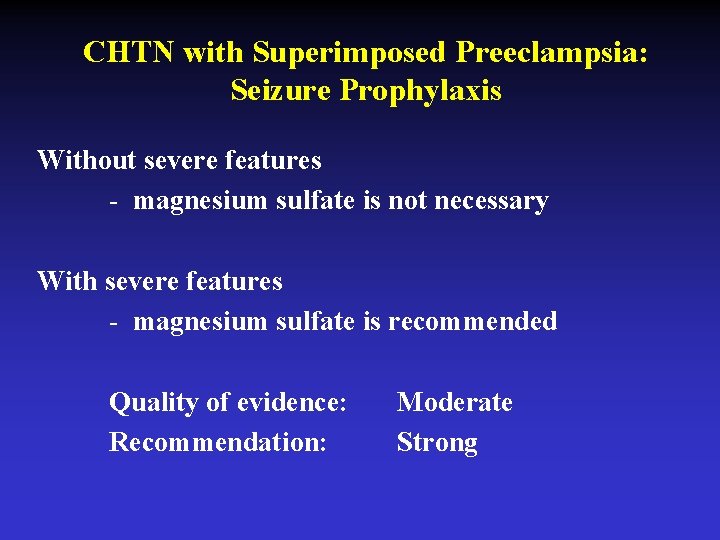 CHTN with Superimposed Preeclampsia: Seizure Prophylaxis

Without severe features
- magnesium sulfate is not necessary

With severe features
- magnesium sulfate is recommended

Quality of evidence: Moderate
Recommendation: Strong